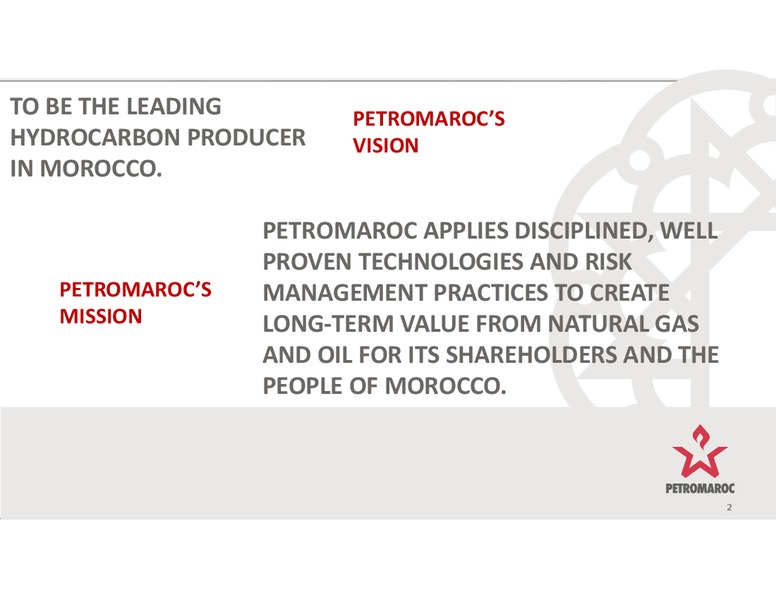 TO BE THE LEADING HYDROCARBON PRODUCER IN MOROCCO.

PETROMAROC'S VISION

PETROMAROC'S MISSION

PETROMAROC APPLIES DISCIPLINED, WELL PROVEN TECHNOLOGIES AND RISK MANAGEMENT PRACTICES TO CREATE LONG-TERM VALUE FROM NATURAL GAS AND OIL FOR ITS SHAREHOLDERS AND THE PEOPLE OF MOROCCO.

PETROMAROC

2